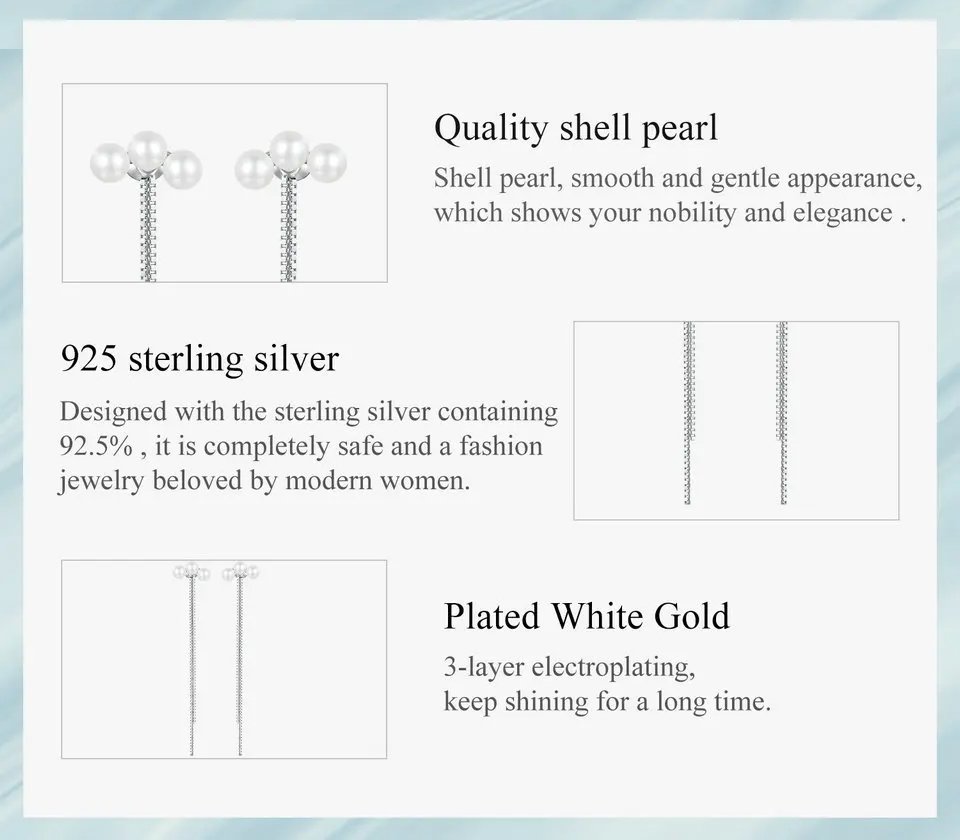 Quality shell pearl

Shell pearl, smooth and gentle appearance, which shows your nobility and elegance .

925 sterling silver

Designed with the sterling silver containing 92.5% , it is completely safe and a fashion jewelry beloved by modern women.

Plated White Gold

3-layer electroplating, keep shining for a long time.